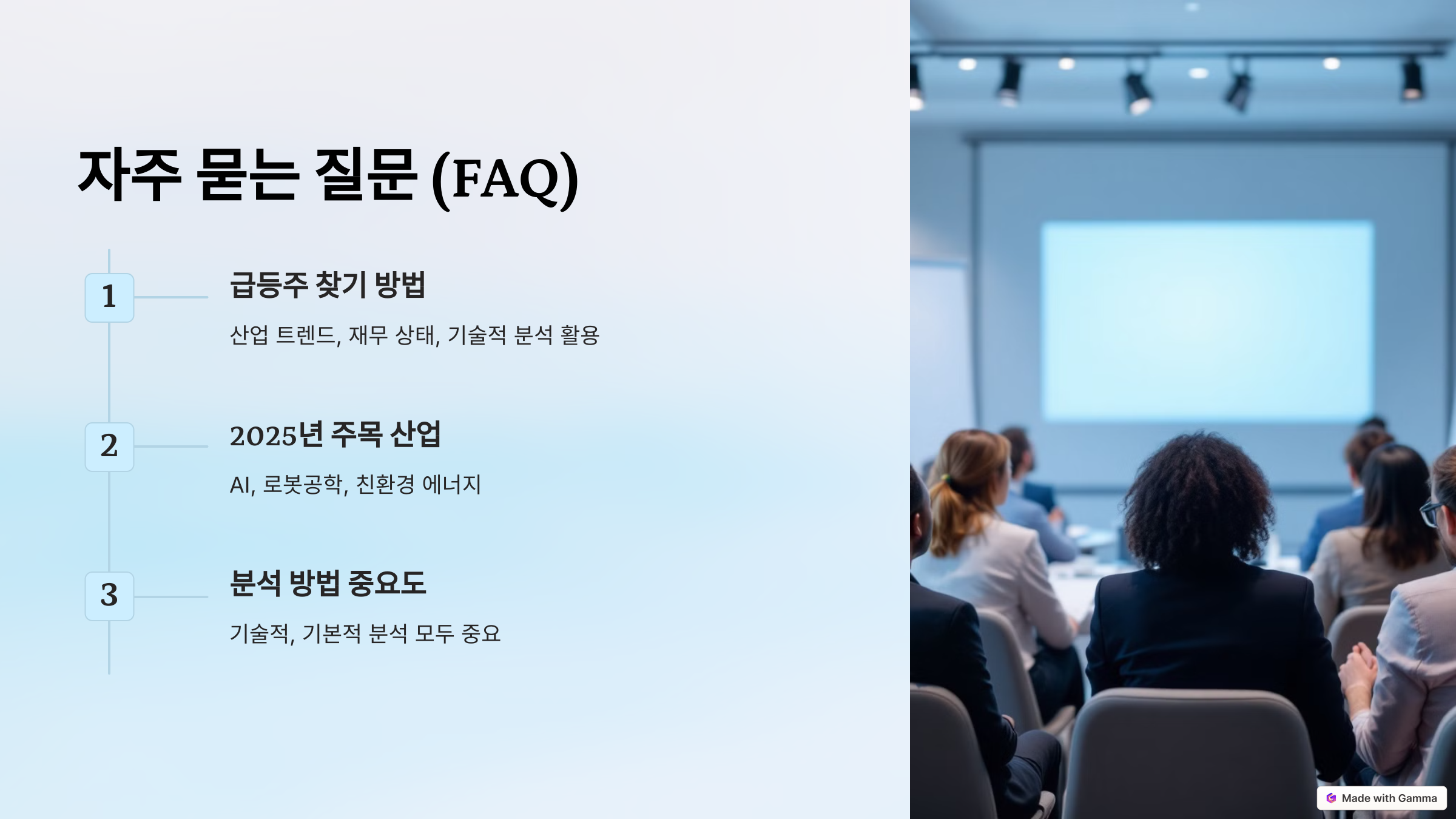 자주 묻는 질문 (FAQ)

1

급등주 찾기 방법

산업 트렌드, 재무 상태, 기술적 분석 활용

2

2025년 주목 산업

AI, 로봇공학, 친환경 에너지

3

분석 방법 중요도

기술적, 기본적 분석 모두 중요

Made with Gamma